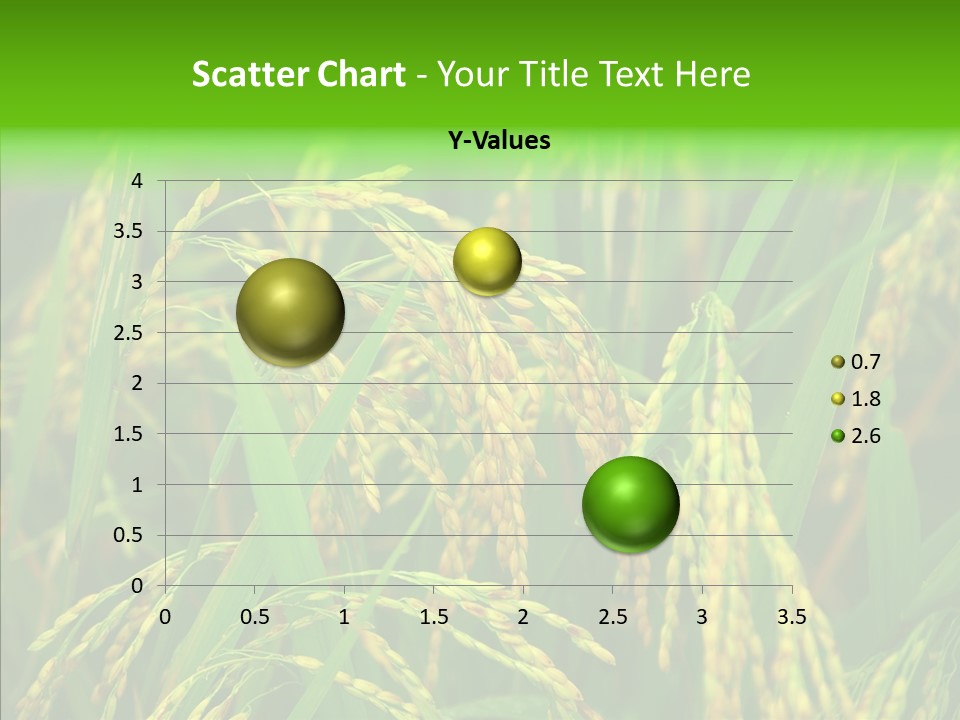 Scatter Chart - Your Title Text Here

Y-Values

4
3.5
3
2.5
2
1.5
1
0.5
0

0 0.5 1 1.5 2 2.5 3 3.5

0.7
1.8
2.6